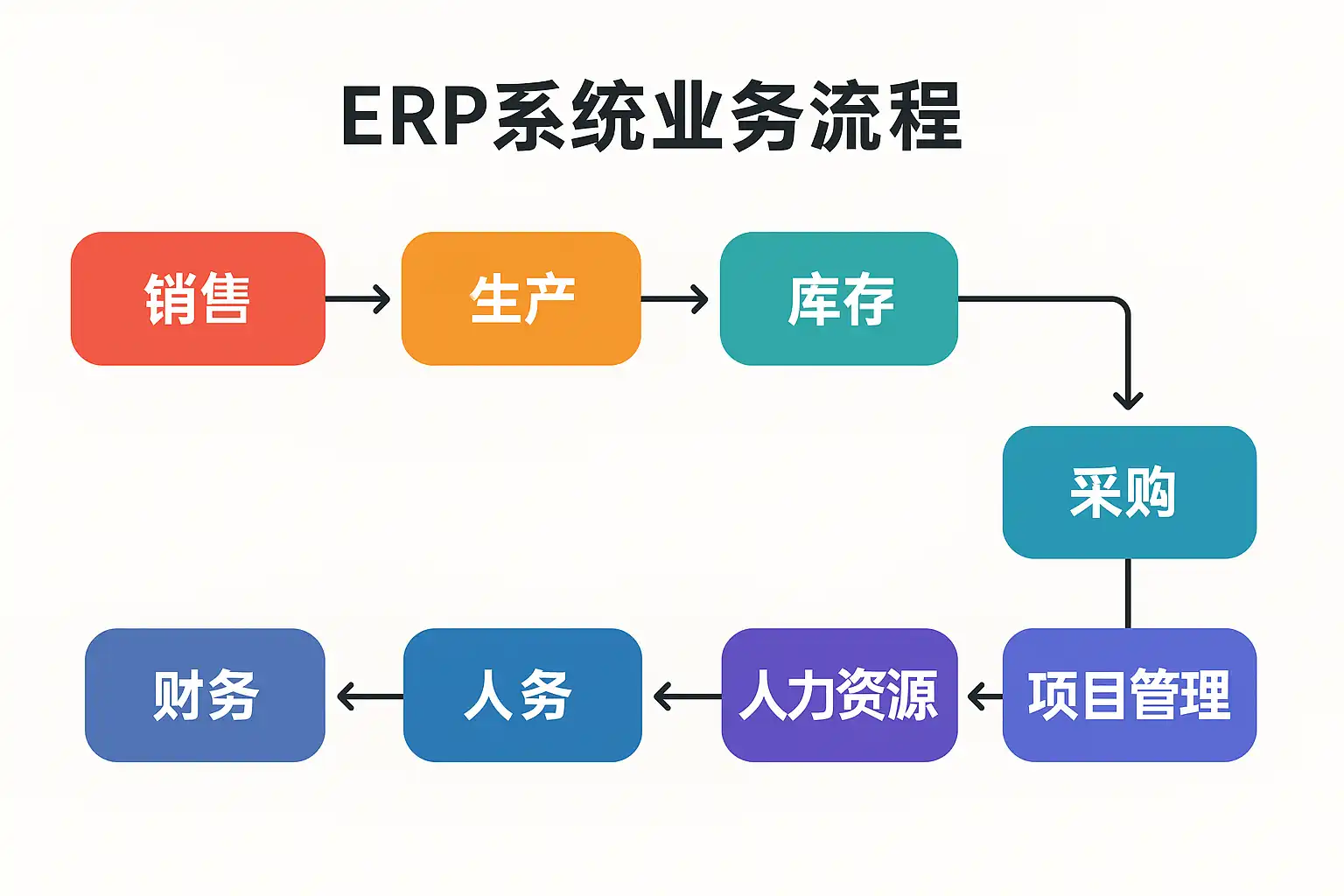 ERP系统业务流程

销售

生产

库存

采购

项目管理

人力资源

人务

财务